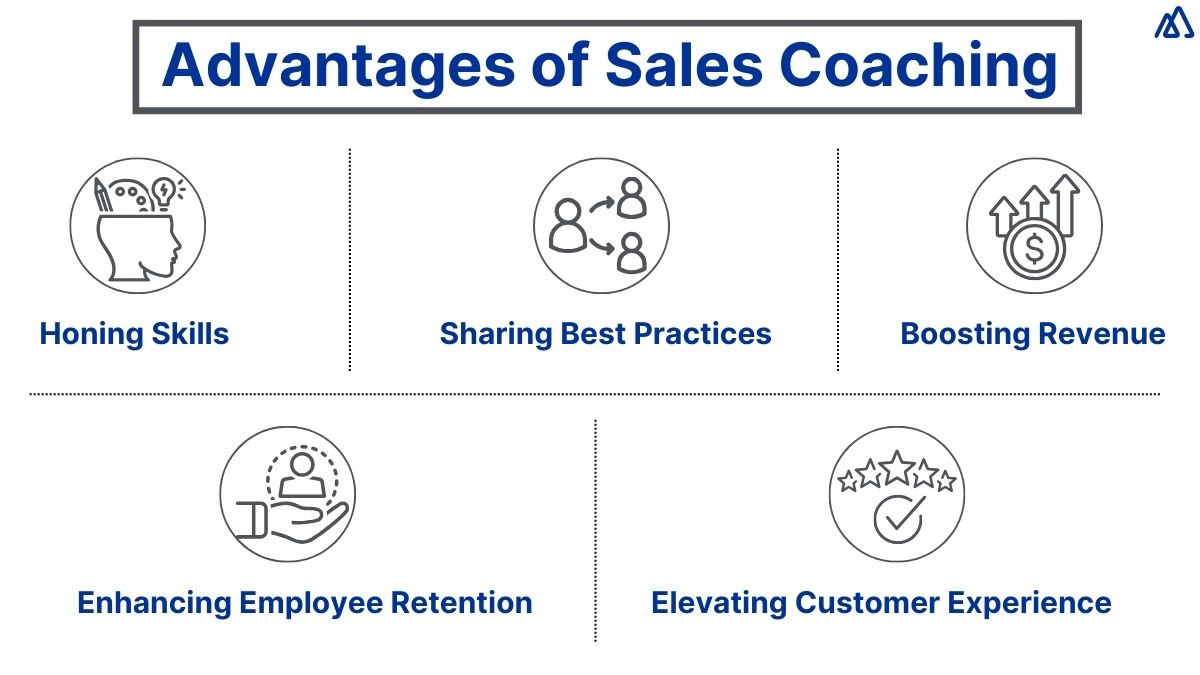 Advantages of Sales Coaching

Honing Skills

Sharing Best Practices

Boosting Revenue

Enhancing Employee Retention

Elevating Customer Experience